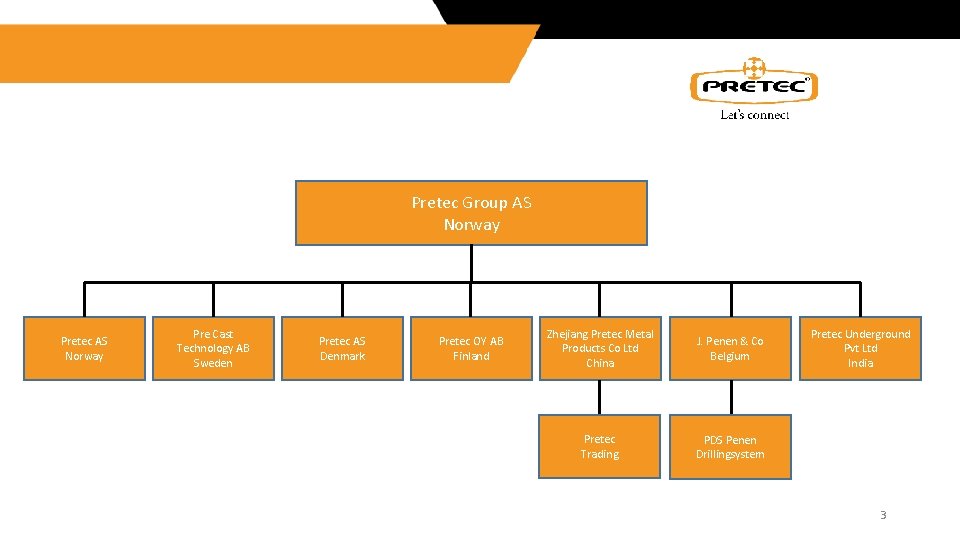 PRETEC
Let's connect

Pretec Group AS
Norway

Pretec AS
Norway

Pre Cast
Technology AB
Sweden

Pretec AS
Denmark

Pretec OY AB
Finland

Zhejiang Pretec Metal
Products Co Ltd
China

J. Penen & Co
Belgium

Pretec Underground
Pvt Ltd
India

Pretec
Trading

PDS Penen
Drillingsystem

3